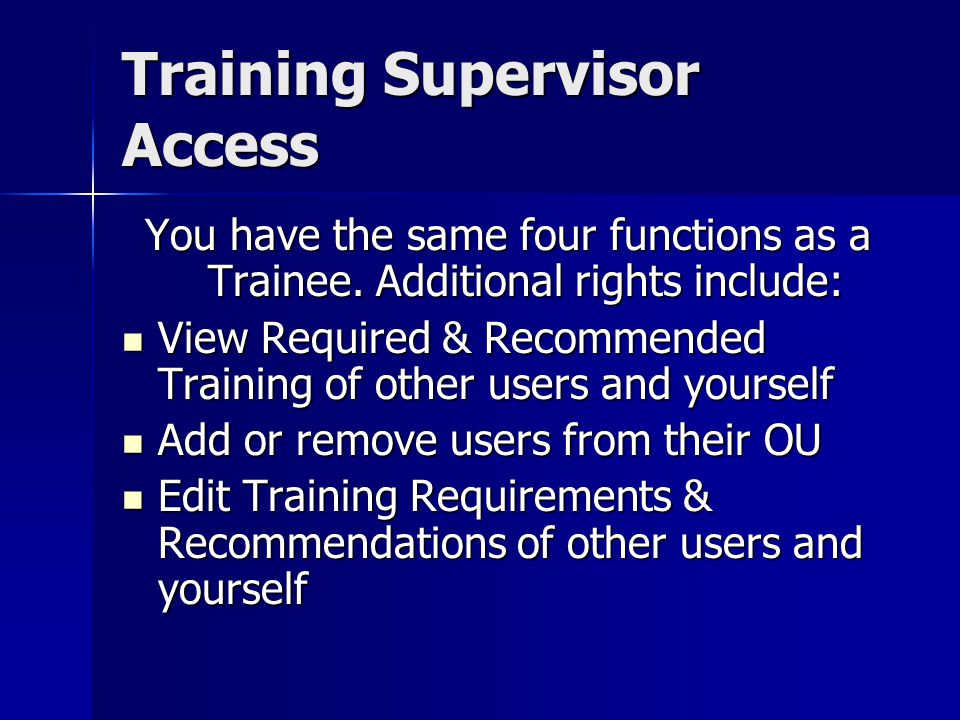 Training Supervisor Access

You have the same four functions as a Trainee. Additional rights include:

- View Required & Recommended Training of other users and yourself
- Add or remove users from their OU
- Edit Training Requirements & Recommendations of other users and yourself